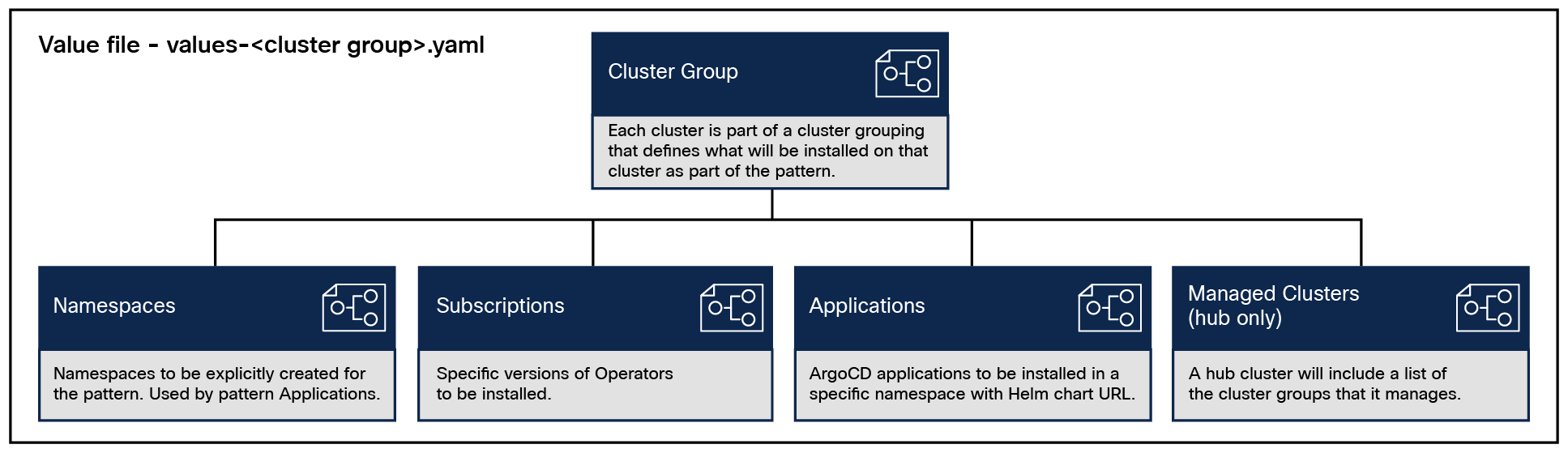 Value file - values-<cluster group>.yaml

Cluster Group

Each cluster is part of a cluster grouping that defines what will be installed on that cluster as part of the pattern.

Namespaces

Namespaces to be explicitly created for the pattern. Used by pattern Applications.

Subscriptions

Specific versions of Operators to be installed.

Applications

ArgoCD applications to be installed in a specific namespace with Helm chart URL.

Managed Clusters (hub only)

A hub cluster will include a list of the cluster groups that it manages.